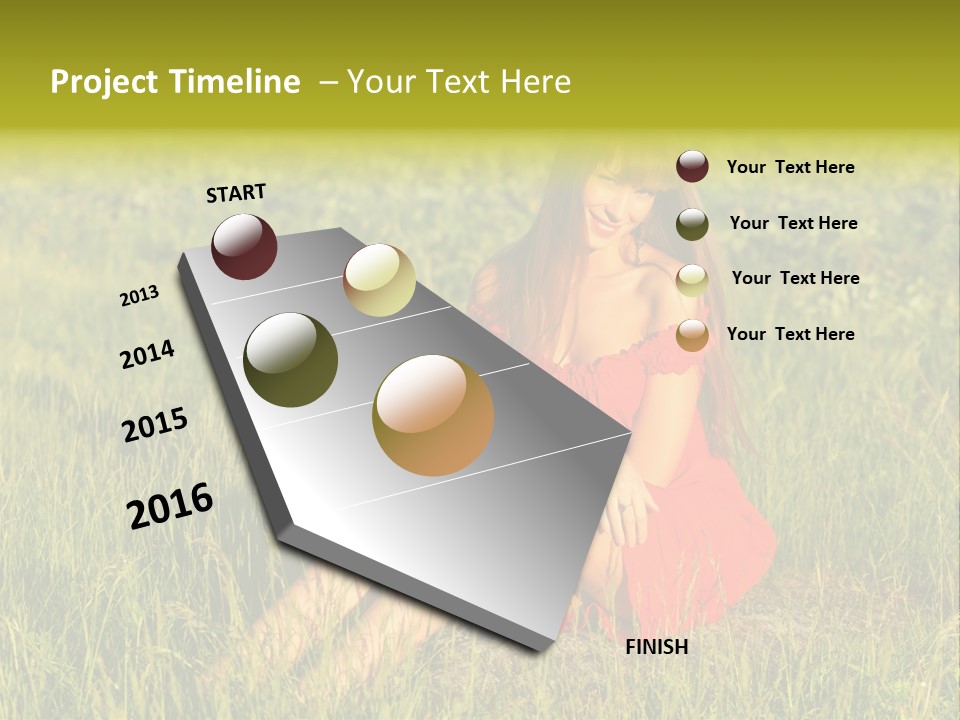 Project Timeline – Your Text Here

START

2013

2014

2015

2016

FINISH

Your Text Here

Your Text Here

Your Text Here

Your Text Here